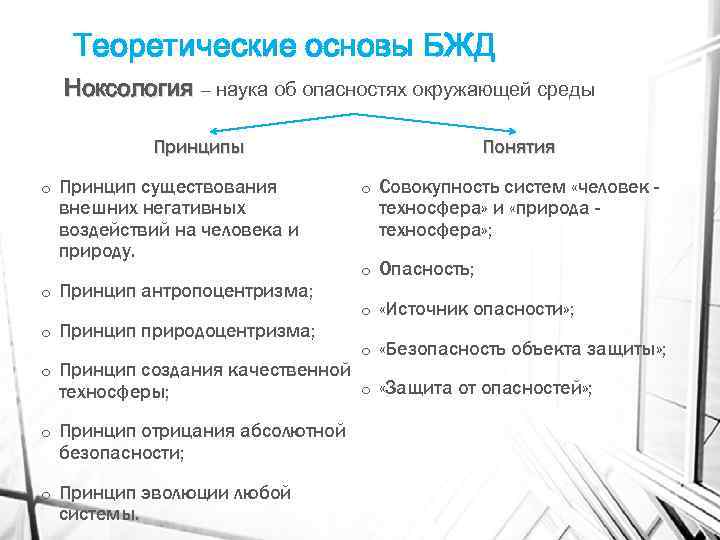 Теоретические основы БЖД

Ноксология – наука об опасностях окружающей среды

Принципы

o Принцип существования внешних негативных воздействий на человека и природу.

o Принцип антропоцентризма;

o Принцип природоцентризма;

o Принцип создания качественной техносферы;

o Принцип отрицания абсолютной безопасности;

o Принцип эволюции любой системы.

Понятия

o Совокупность систем «человек - техносфера» и «природа - техносфера»;

o Опасность;

o «Источник опасности»;

o «Безопасность объекта защиты»;

o «Защита от опасностей»;